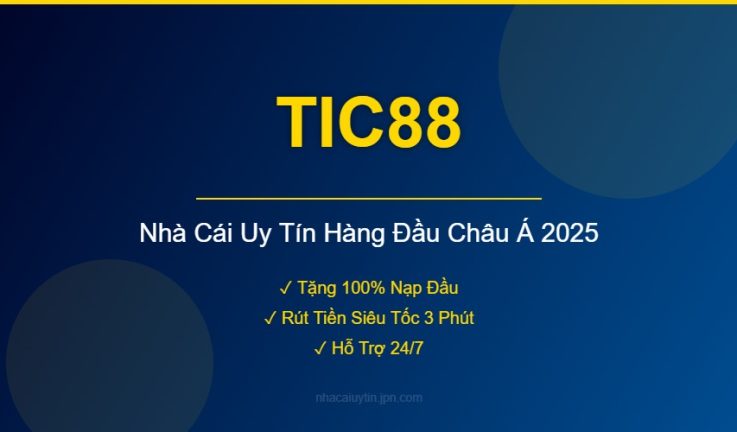 TIC88

Nhà Cái Uy Tín Hàng Đầu Châu Á 2025

✓ Tặng 100% Nạp Đầu
✓ Rút Tiền Siêu Tốc 3 Phút
✓ Hỗ Trợ 24/7

nhacaiuytin.jpn.com